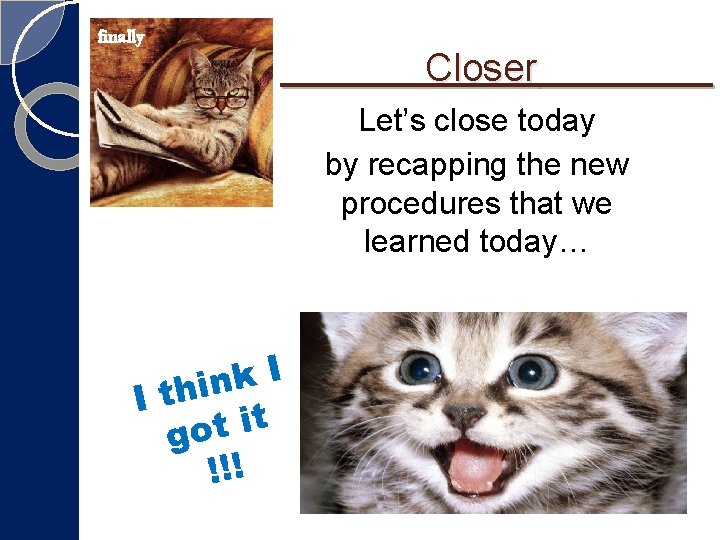 finally

Closer

Let's close today by recapping the new procedures that we learned today…

I think I got it !!!